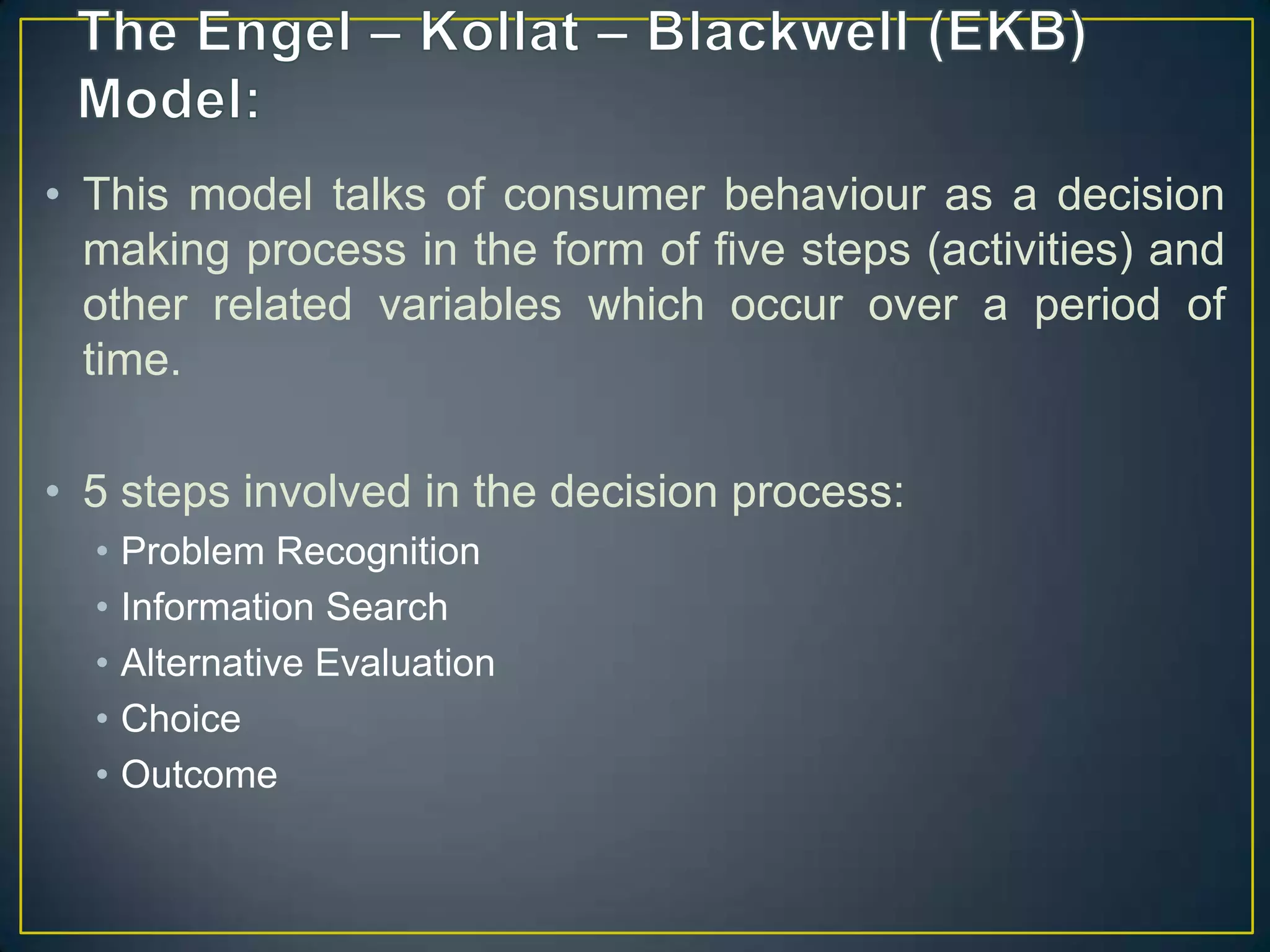 The Engel – Kollat – Blackwell (EKB) Model:

• This model talks of consumer behaviour as a decision making process in the form of five steps (activities) and other related variables which occur over a period of time.

• 5 steps involved in the decision process:
  • Problem Recognition
  • Information Search
  • Alternative Evaluation
  • Choice
  • Outcome